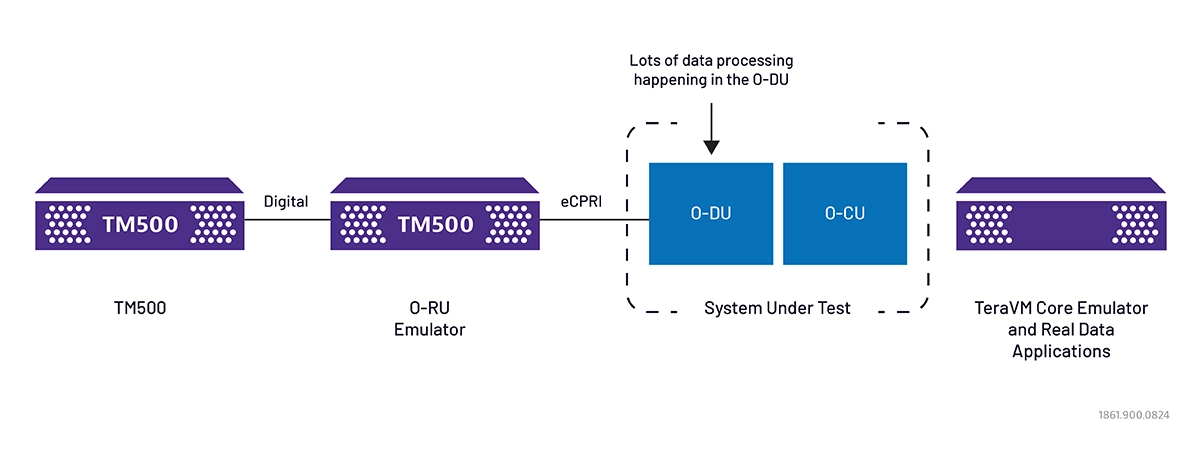 Lots of data processing happening in the O-DU

TM500

Digital

TM500

eCPRI

O-DU

O-CU

TM500

O-RU Emulator

System Under Test

TeraVM Core Emulator and Real Data Applications

1861.900.0824